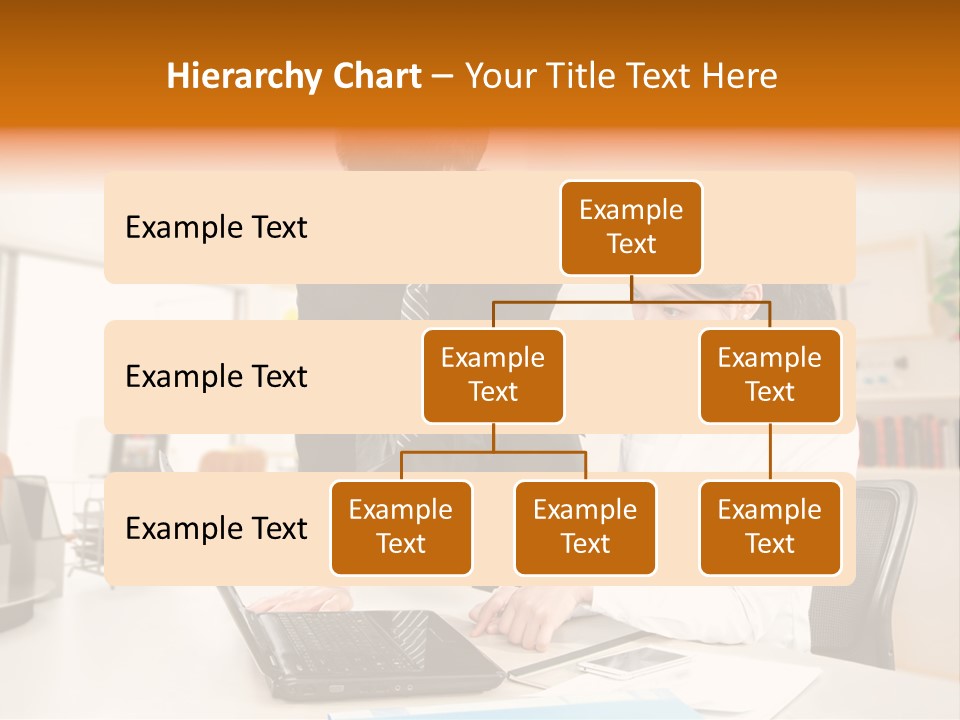 Hierarchy Chart – Your Title Text Here

Example Text

Example Text

Example Text

Example Text

Example Text

Example Text

Example Text

Example Text

Example Text